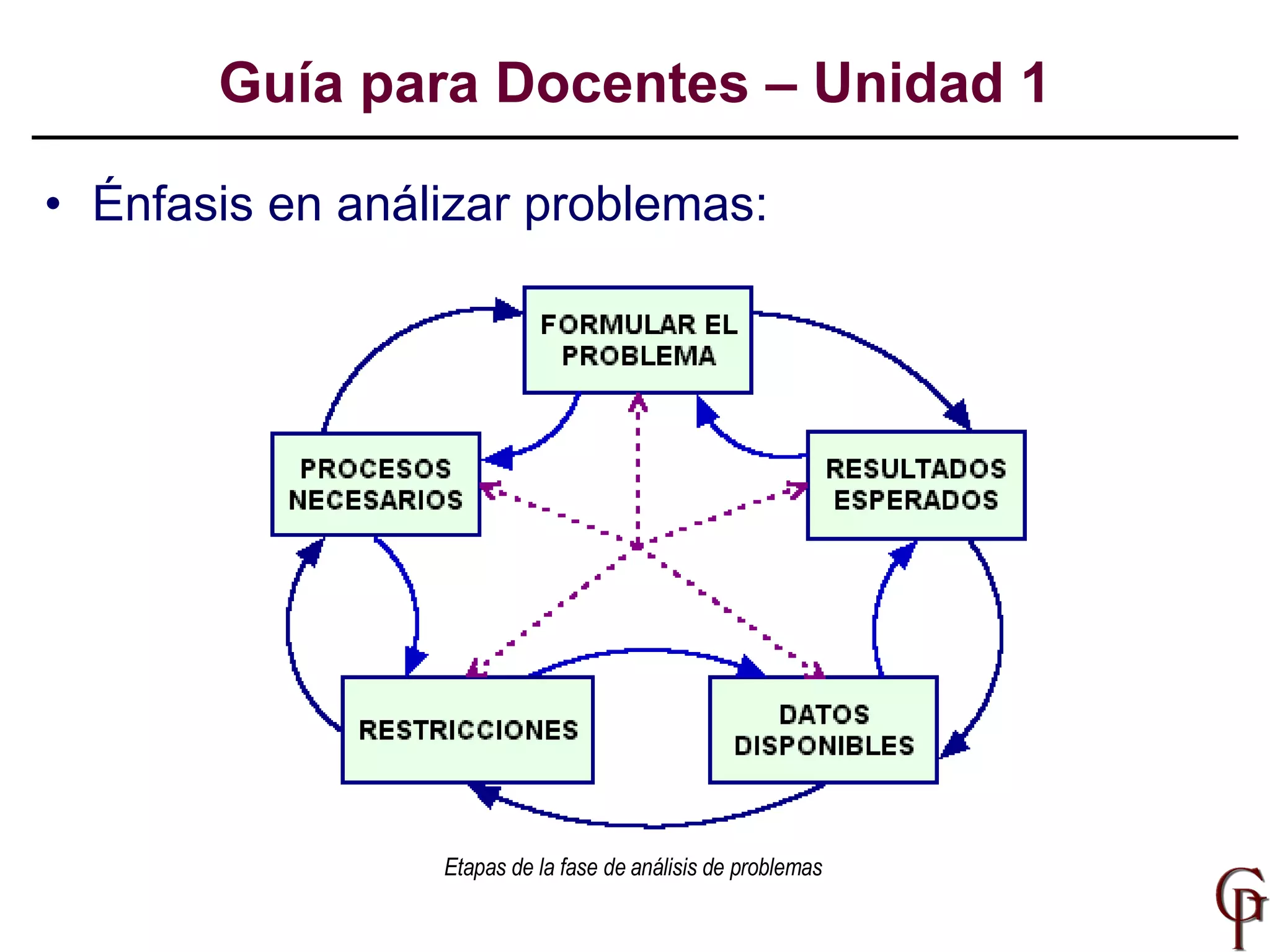 Guía para Docentes – Unidad 1

• Énfasis en análizar problemas:

FORMULAR EL PROBLEMA

PROCESOS NECESARIOS

RESULTADOS ESPERADOS

RESTRICCIONES

DATOS DISPONIBLES

Etapas de la fase de análisis de problemas

GF